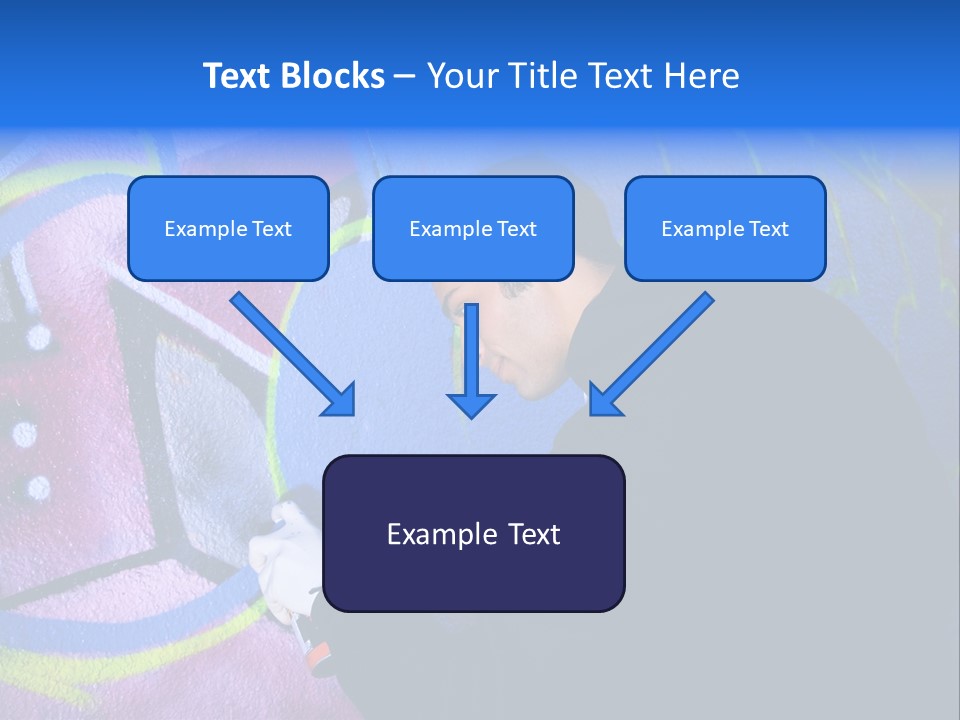 Text Blocks – Your Title Text Here

Example Text

Example Text

Example Text

Example Text